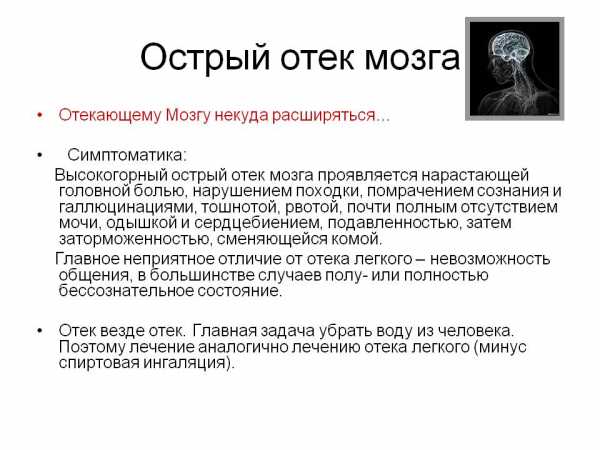 Острый отек мозга

• Отекающему Мозгу некуда расширяться...

• Симптоматика:

Высокогорный острый отек мозга проявляется нарастающей головной болью, нарушением походки, помрачением сознания и галлюцинациями, тошнотой, рвотой, почти полным отсутствием мочи, одышкой и сердцебиением, подавленностью, затем заторможенностью, сменяющейся комой.

Главное неприятное отличие от отека легкого – невозможность общения, в большинстве случаев полу- или полностью бессознательное состояние.

• Отек везде отек. Главная задача убрать воду из человека. Поэтому лечение аналогично лечению отека легкого (минус спиртовая ингаляция).